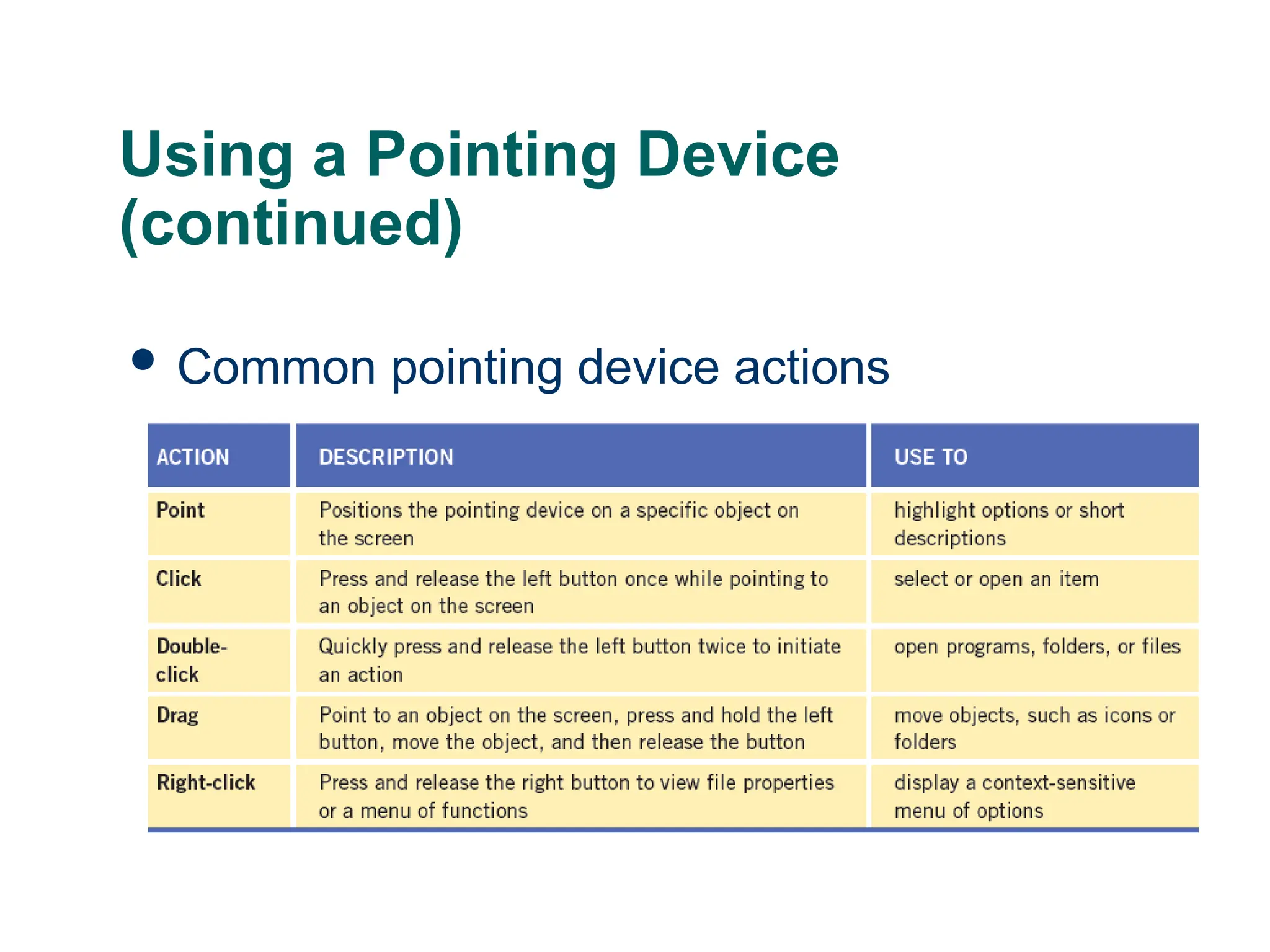 Using a Pointing Device (continued)

• Common pointing device actions

| ACTION | DESCRIPTION | USE TO |
|---|---|---|
| Point | Positions the pointing device on a specific object on the screen | highlight options or short descriptions |
| Click | Press and release the left button once while pointing to an object on the screen | select or open an item |
| Double-click | Quickly press and release the left button twice to initiate an action | open programs, folders, or files |
| Drag | Point to an object on the screen, press and hold the left button, move the object, and then release the button | move objects, such as icons or folders |
| Right-click | Press and release the right button to view file properties or a menu of functions | display a context-sensitive menu of options |